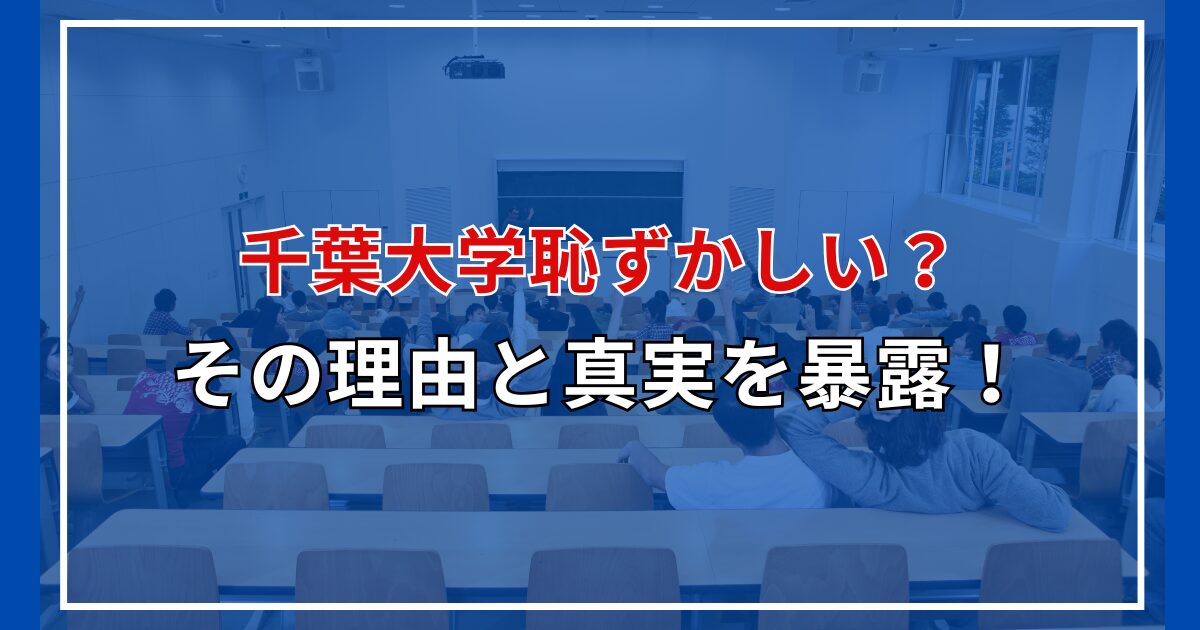 千葉大学恥ずかしい？

その理由と真実を暴露！